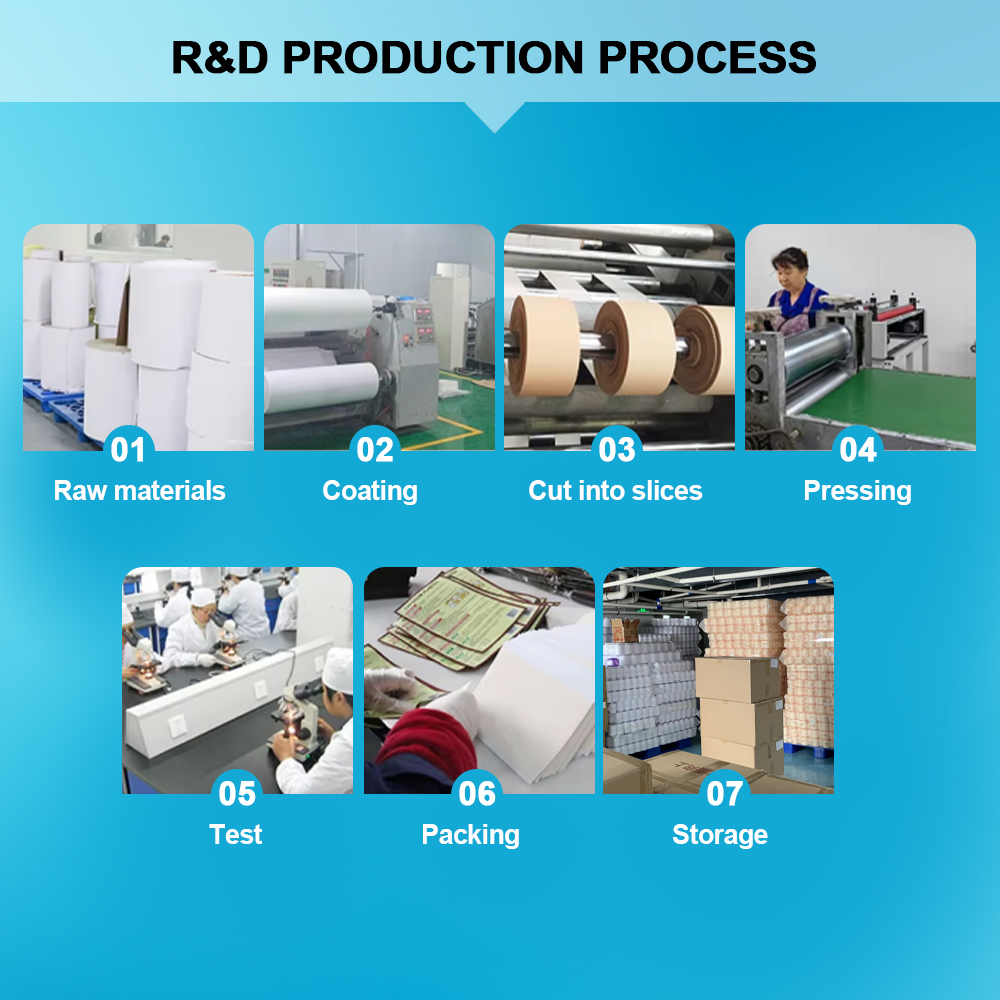 R&D PRODUCTION PROCESS

01
Raw materials

02
Coating

03
Cut into slices

04
Pressing

05
Test

06
Packing

07
Storage